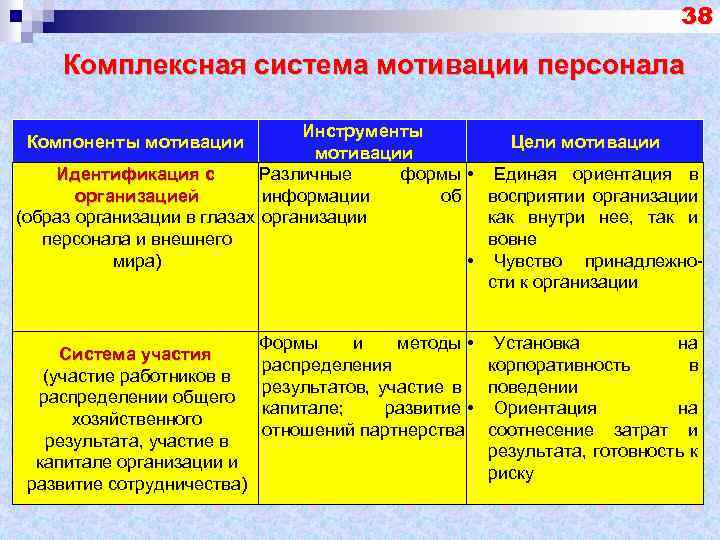 38

Комплексная система мотивации персонала

| Компоненты мотивации | Инструменты мотивации | Цели мотивации |
|---|---|---|
| Идентификация с организацией (образ организации в глазах персонала и внешнего мира) | Различные формы информации об организации | • Единая ориентация в восприятии организации как внутри нее, так и вовне • Чувство принадлежности к организации |
| Система участия (участие работников в распределении общего хозяйственного результата, участие в капитале организации и развитие сотрудничества) | Формы и методы распределения результатов, участие в капитале; развитие отношений партнерства | • Установка на корпоративность в поведении • Ориентация на соотнесение затрат и результата, готовность к риску |